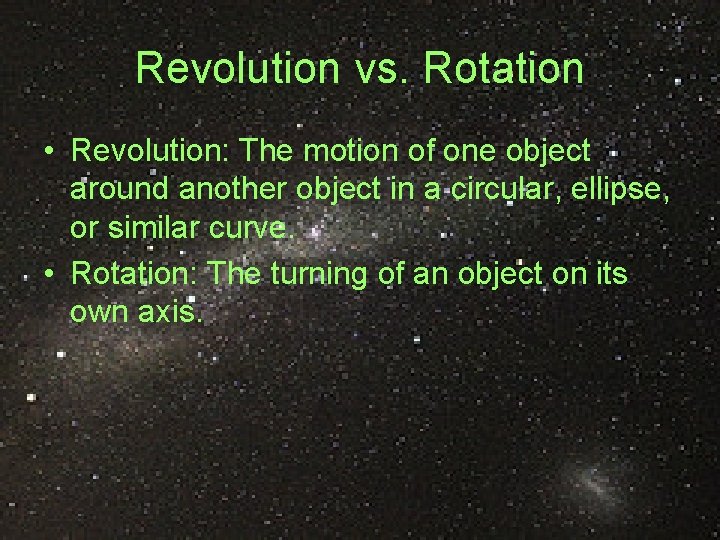 Revolution vs. Rotation

• Revolution: The motion of one object around another object in a circular, ellipse, or similar curve.

• Rotation: The turning of an object on its own axis.